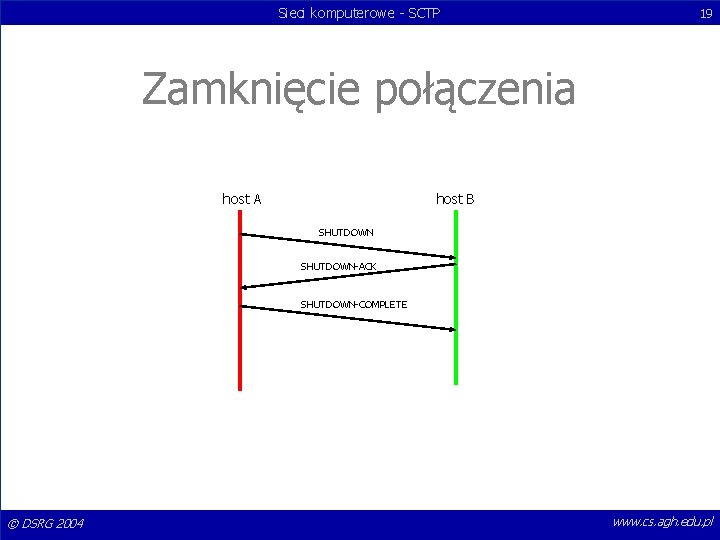 Sieci komputerowe - SCTP

19

Zamknięcie połączenia

host A

host B

SHUTDOWN

SHUTDOWN-ACK

SHUTDOWN-COMPLETE

© DSRG 2004

www.cs.agh.edu.pl